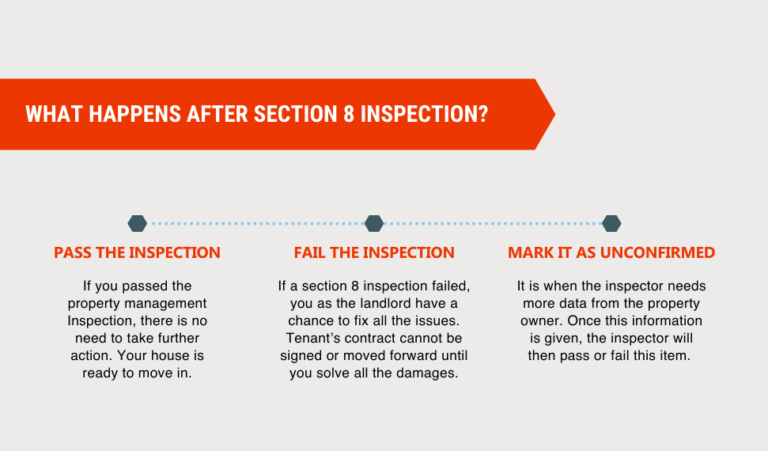 WHAT HAPPENS AFTER SECTION 8 INSPECTION?

PASS THE INSPECTION

If you passed the property management Inspection, there is no need to take further action. Your house is ready to move in.

FAIL THE INSPECTION

If a section 8 inspection failed, you as the landlord have a chance to fix all the issues. Tenant's contract cannot be signed or moved forward until you solve all the damages.

MARK IT AS UNCONFIRMED

It is when the inspector needs more data from the property owner. Once this information is given, the inspector will then pass or fail this item.